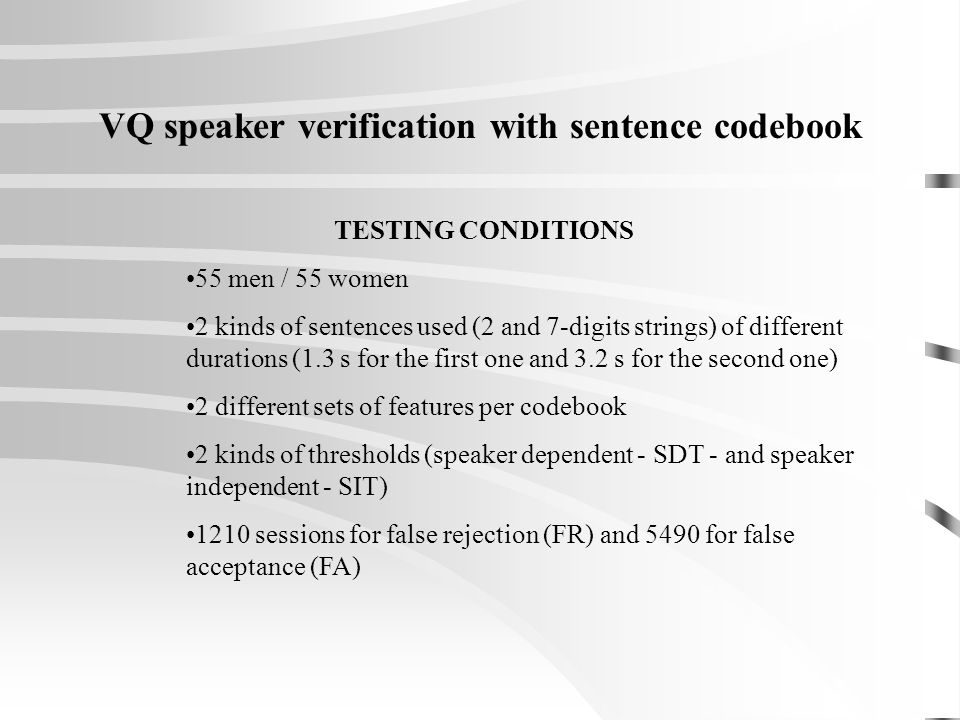 VQ speaker verification with sentence codebook

TESTING CONDITIONS

•55 men / 55 women

•2 kinds of sentences used (2 and 7-digits strings) of different durations (1.3 s for the first one and 3.2 s for the second one)

•2 different sets of features per codebook

•2 kinds of thresholds (speaker dependent - SDT - and speaker independent - SIT)

•1210 sessions for false rejection (FR) and 5490 for false acceptance (FA)